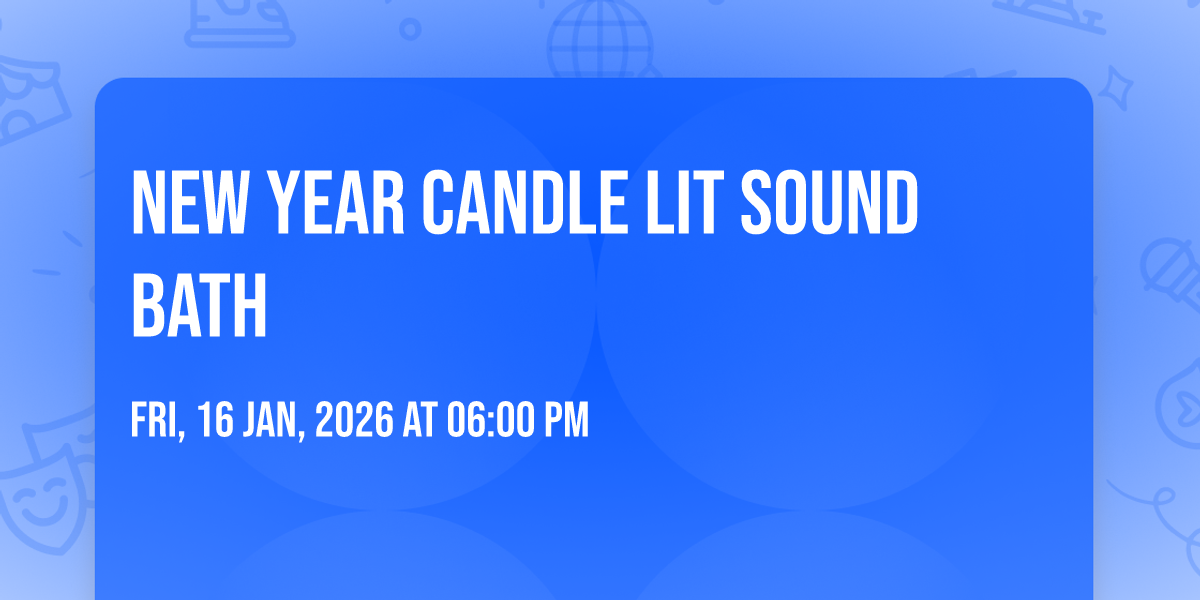 NEW YEAR CANDLE LIT SOUND BATH

FRI, 16 JAN, 2026 AT 06:00 PM